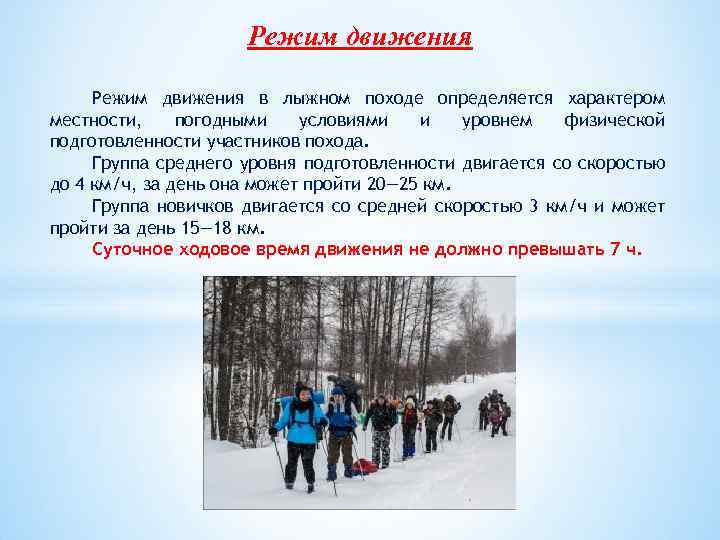 Режим движения

Режим движения в лыжном походе определяется характером местности, погодными условиями и уровнем физической подготовленности участников похода.

Группа среднего уровня подготовленности двигается со скоростью до 4 км/ч, за день она может пройти 20—25 км.

Группа новичков двигается со средней скоростью 3 км/ч и может пройти за день 15—18 км.

Суточное ходовое время движения не должно превышать 7 ч.